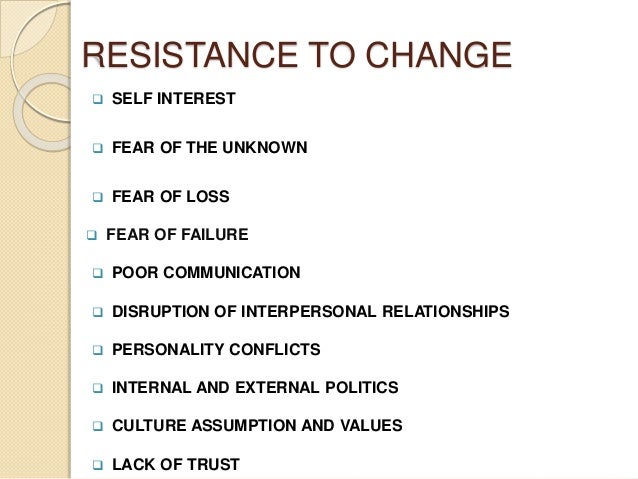 RESISTANCE TO CHANGE

❑ SELF INTEREST

❑ FEAR OF THE UNKNOWN

❑ FEAR OF LOSS

❑ FEAR OF FAILURE

❑ POOR COMMUNICATION

❑ DISRUPTION OF INTERPERSONAL RELATIONSHIPS

❑ PERSONALITY CONFLICTS

❑ INTERNAL AND EXTERNAL POLITICS

❑ CULTURE ASSUMPTION AND VALUES

❑ LACK OF TRUST